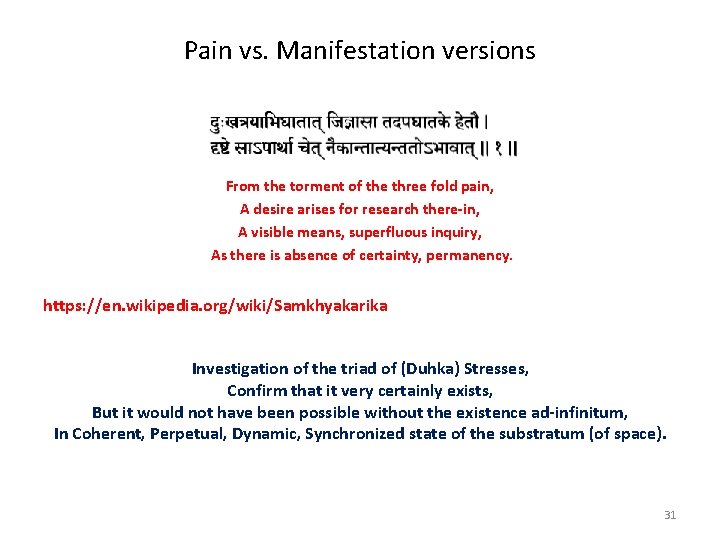 Pain vs. Manifestation versions

दुःखत्रयाभिघातात् जिज्ञासा तदपघातके हेतौ ।
दृष्टे साऽपार्था चेत् नैकान्तात्यन्ततोऽभावात् ॥ १ ॥

From the torment of the three fold pain,
A desire arises for research there-in,
A visible means, superfluous inquiry,
As there is absence of certainty, permanency.

https://en.wikipedia.org/wiki/Samkhyakarika

Investigation of the triad of (Duhka) Stresses,
Confirm that it very certainly exists,
But it would not have been possible without the existence ad-infinitum,
In Coherent, Perpetual, Dynamic, Synchronized state of the substratum (of space).

31